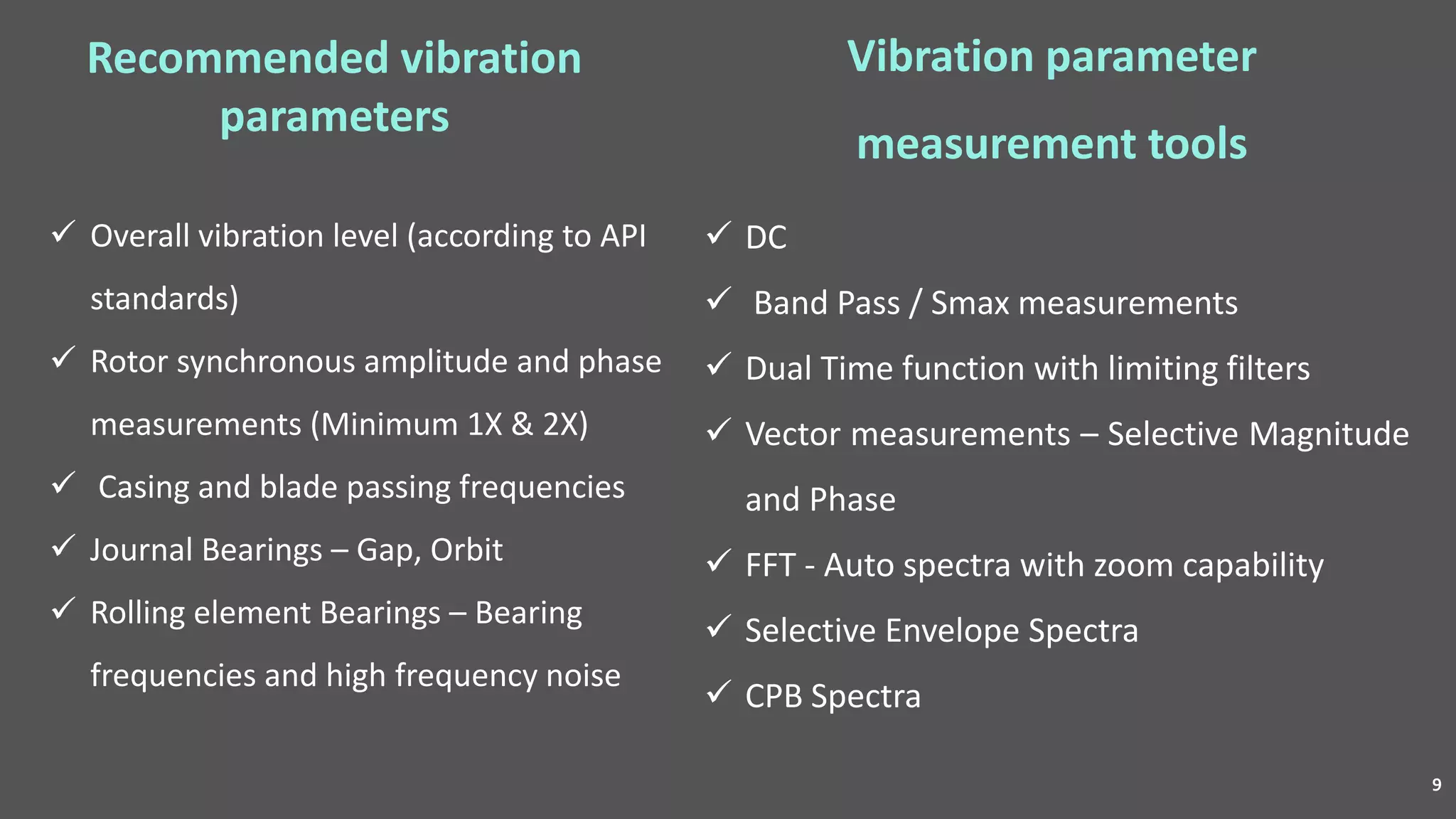 Recommended vibration parameters

✓ Overall vibration level (according to API standards)
✓ Rotor synchronous amplitude and phase measurements (Minimum 1X & 2X)
✓ Casing and blade passing frequencies
✓ Journal Bearings – Gap, Orbit
✓ Rolling element Bearings – Bearing frequencies and high frequency noise

Vibration parameter measurement tools

✓ DC
✓ Band Pass / Smax measurements
✓ Dual Time function with limiting filters
✓ Vector measurements – Selective Magnitude and Phase
✓ FFT - Auto spectra with zoom capability
✓ Selective Envelope Spectra
✓ CPB Spectra

9